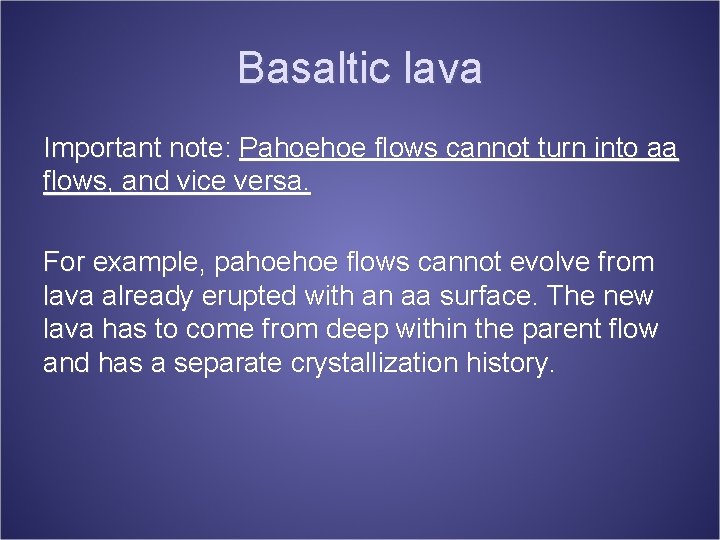 Basaltic lava

Important note: Pahoehoe flows cannot turn into aa flows, and vice versa.

For example, pahoehoe flows cannot evolve from lava already erupted with an aa surface. The new lava has to come from deep within the parent flow and has a separate crystallization history.